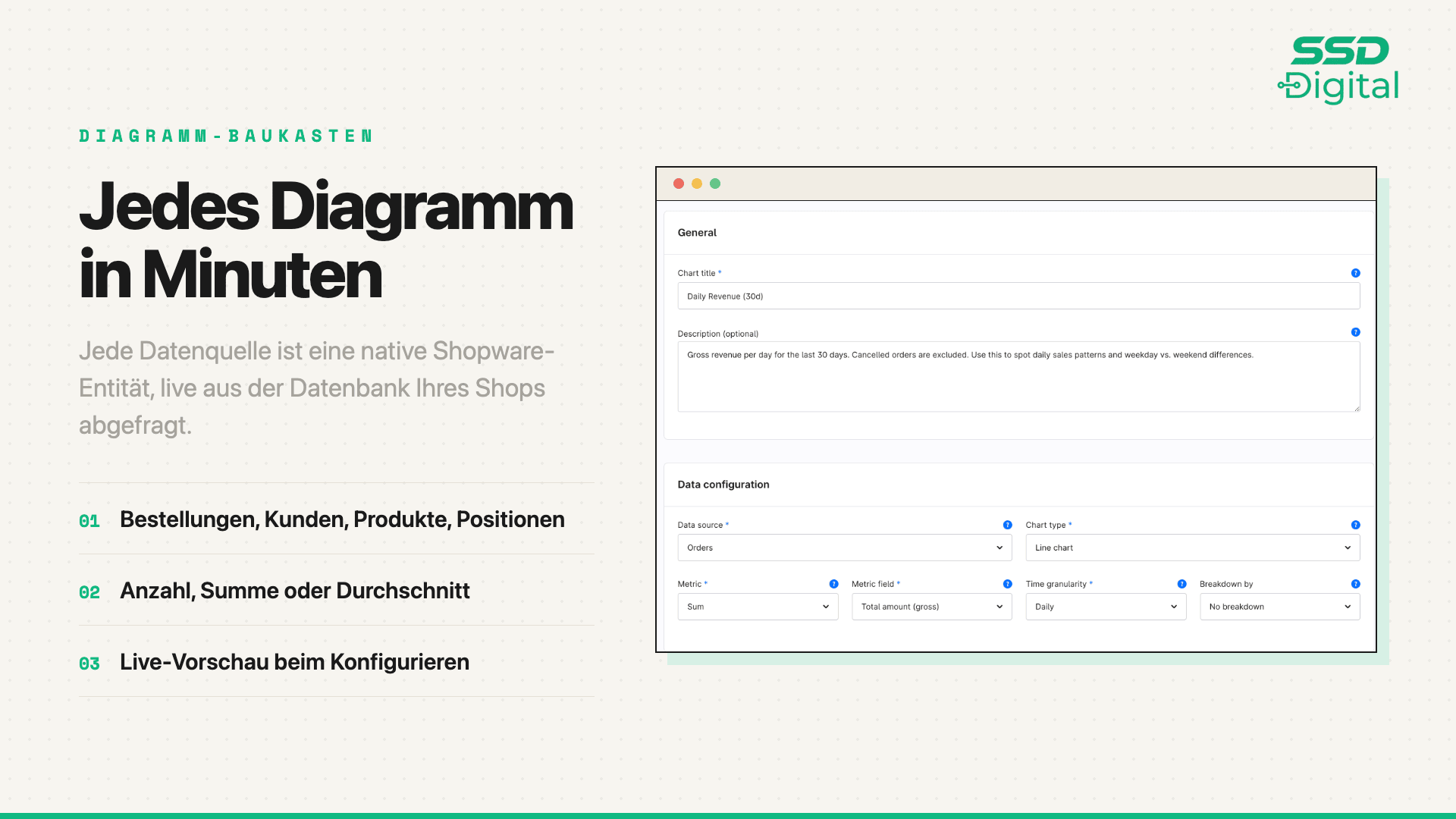 SSD
Digital

DIAGRAMM-BAUKASTEN

Jedes Diagramm in Minuten

Jede Datenquelle ist eine native Shopware-Entität, live aus der Datenbank Ihres Shops abgefragt.

01 Bestellungen, Kunden, Produkte, Positionen

02 Anzahl, Summe oder Durchschnitt

03 Live-Vorschau beim Konfigurieren

General

Chart title *

Daily Revenue (30d)

Description (optional)

Gross revenue per day for the last 30 days. Cancelled orders are excluded. Use this to spot daily sales patterns and weekday vs. weekend differences.

Data configuration

Data source *
Orders

Chart type *
Line chart

Metric *
Sum

Metric field *
Total amount (gross)

Time granularity *
Daily

Breakdown by
No breakdown